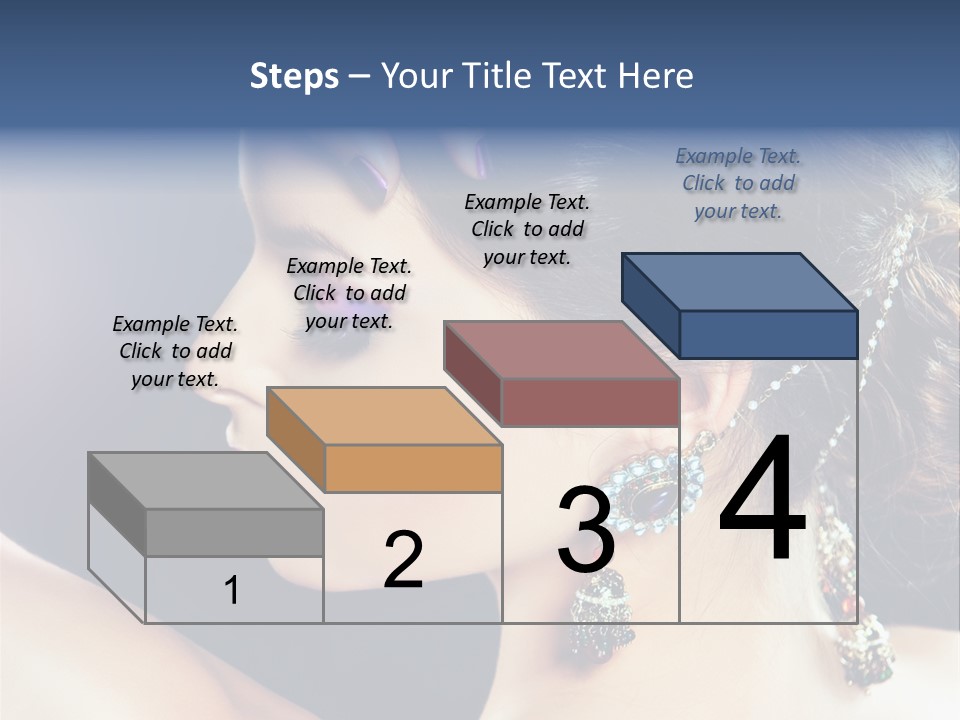 Steps – Your Title Text Here

Example Text. Click to add your text.

Example Text. Click to add your text.

Example Text. Click to add your text.

Example Text. Click to add your text.

1

2

3

4